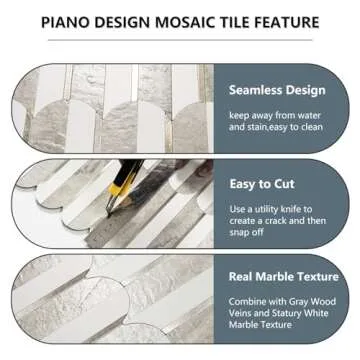 PIANO DESIGN MOSAIC TILE FEATURE

Seamless Design

keep away from water and stain,easy to clean

Easy to Cut

Use a utility knife to create a crack and then snap off

Real Marble Texture

Combine with Gray Wood Veins and Statury White Marble Texture